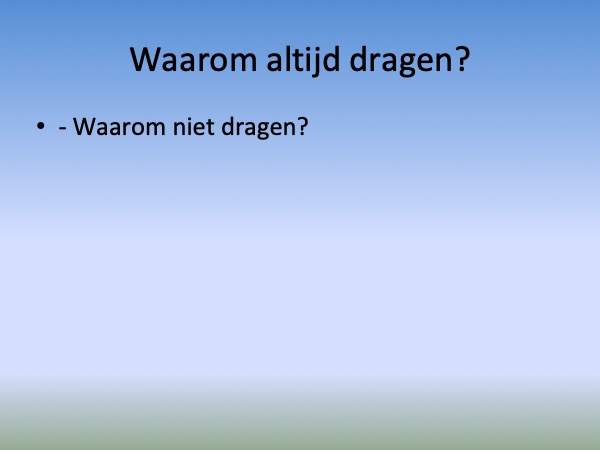 Waarom altijd dragen?

• - Waarom niet dragen?